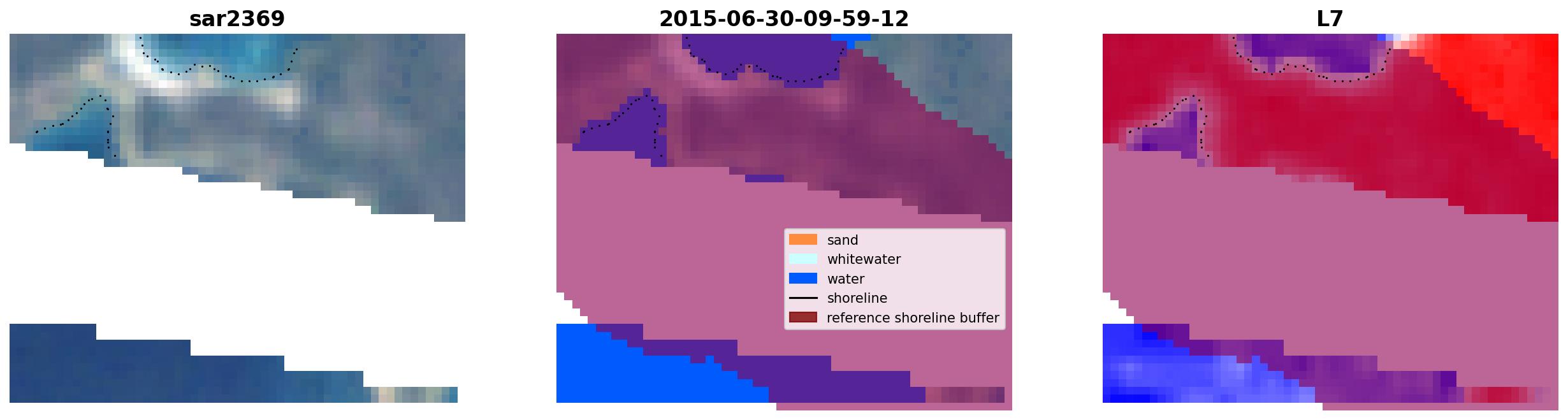 sar2369

2015-06-30-09-59-12

L7

sand
whitewater
water
shoreline
reference shoreline buffer